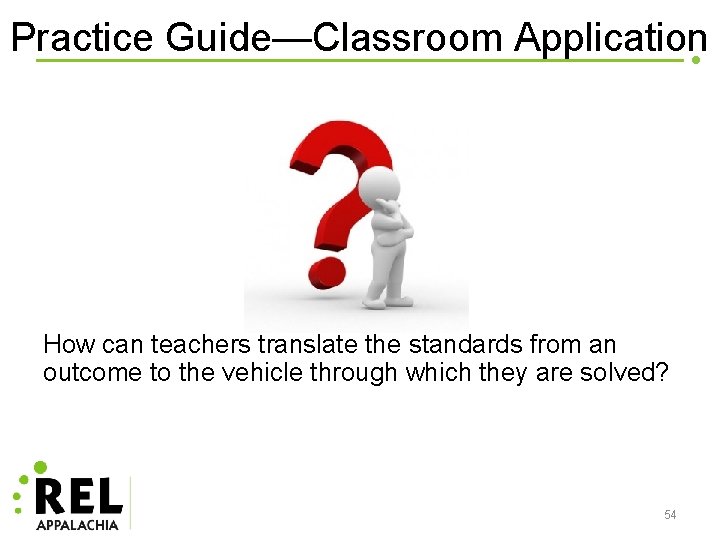 Practice Guide—Classroom Application

How can teachers translate the standards from an outcome to the vehicle through which they are solved?

REL
APPALACHIA

54